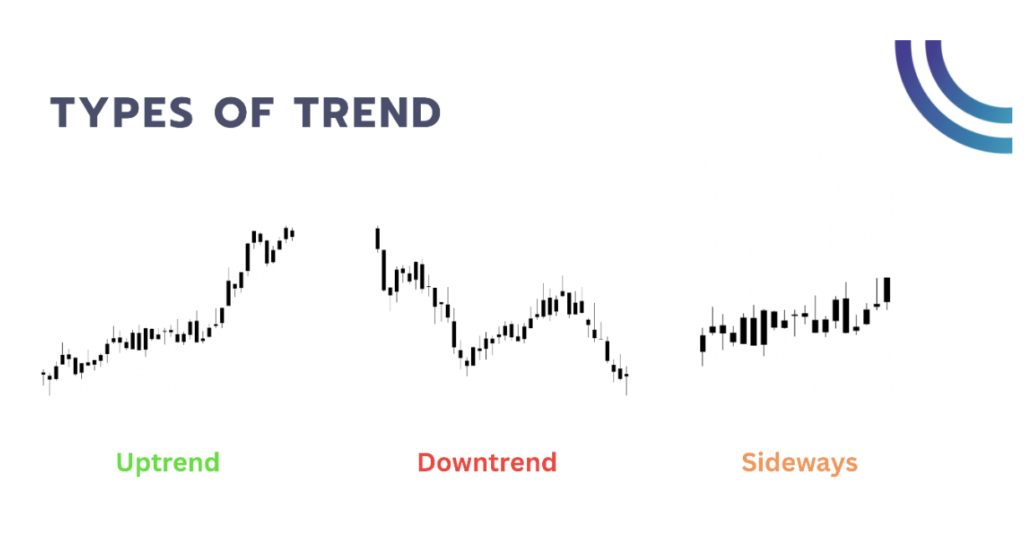 TYPES OF TREND

Uptrend

Downtrend

Sideways